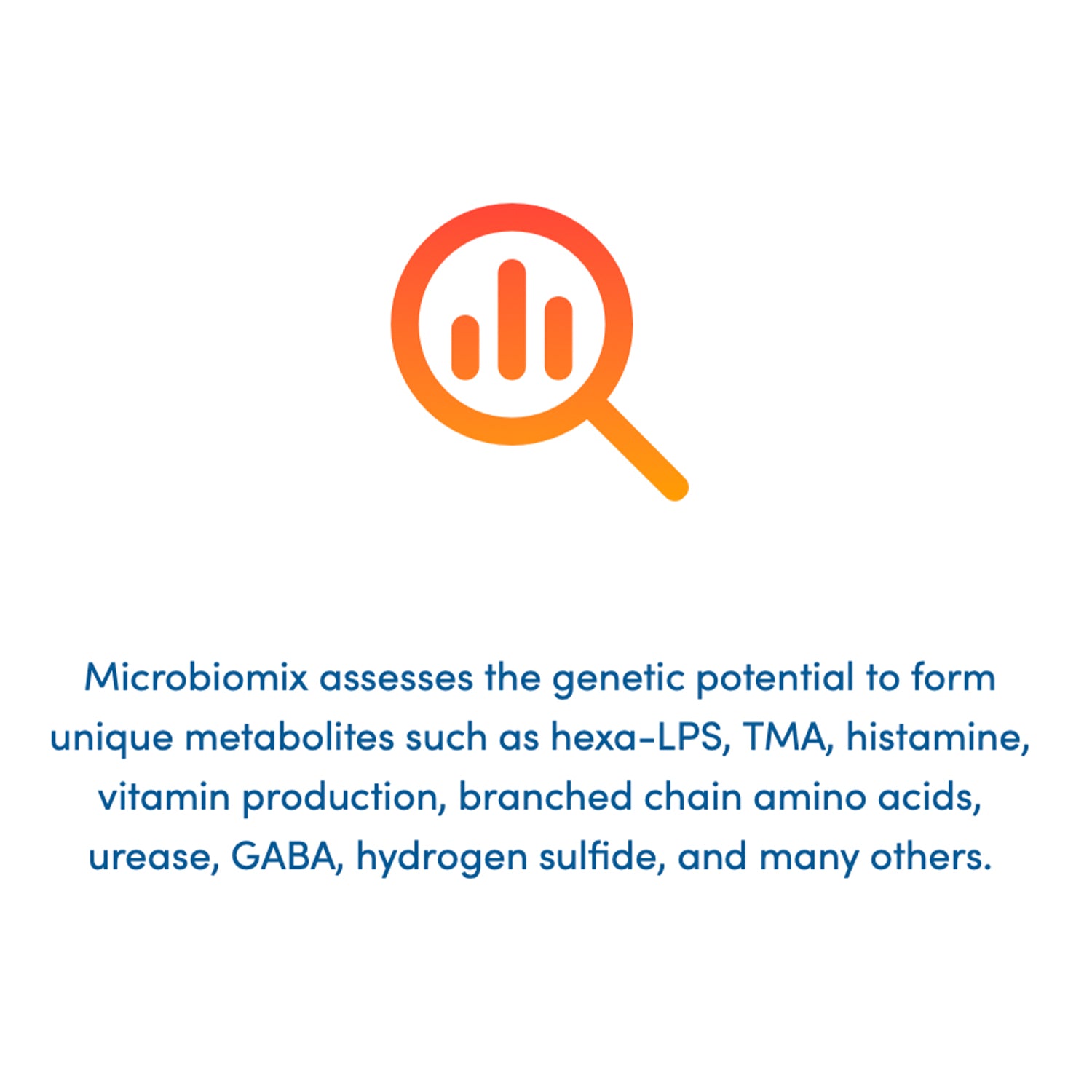 Microbiomix assesses the genetic potential to form unique metabolites such as hexa-LPS, TMA, histamine, vitamin production, branched chain amino acids, urease, GABA, hydrogen sulfide, and many others.